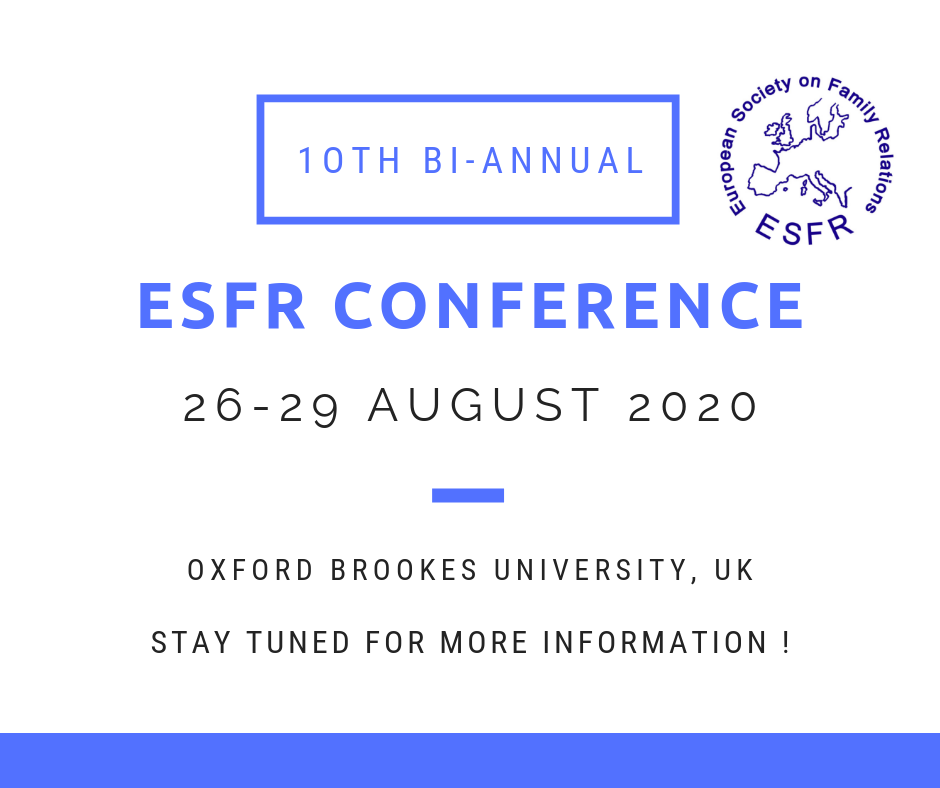 10TH BI-ANNUAL

European Society on Family Relations
ESFR

ESFR CONFERENCE

26-29 AUGUST 2020

OXFORD BROOKES UNIVERSITY, UK

STAY TUNED FOR MORE INFORMATION !